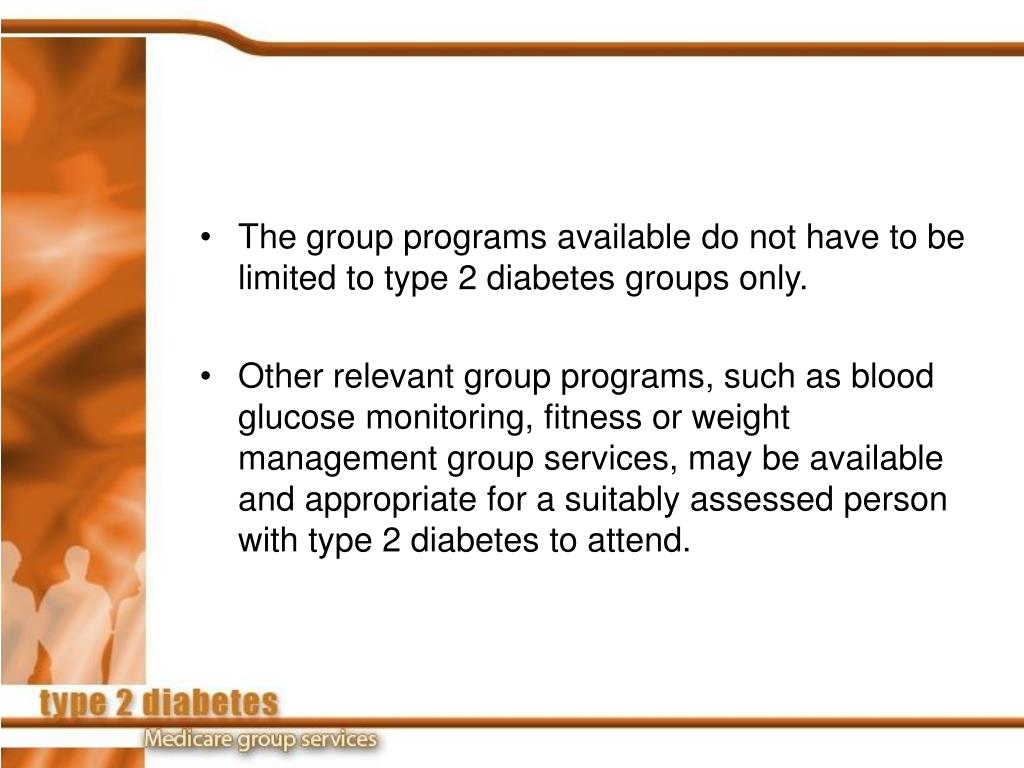 • The group programs available do not have to be limited to type 2 diabetes groups only.

• Other relevant group programs, such as blood glucose monitoring, fitness or weight management group services, may be available and appropriate for a suitably assessed person with type 2 diabetes to attend.

type 2 diabetes

Medicare group services